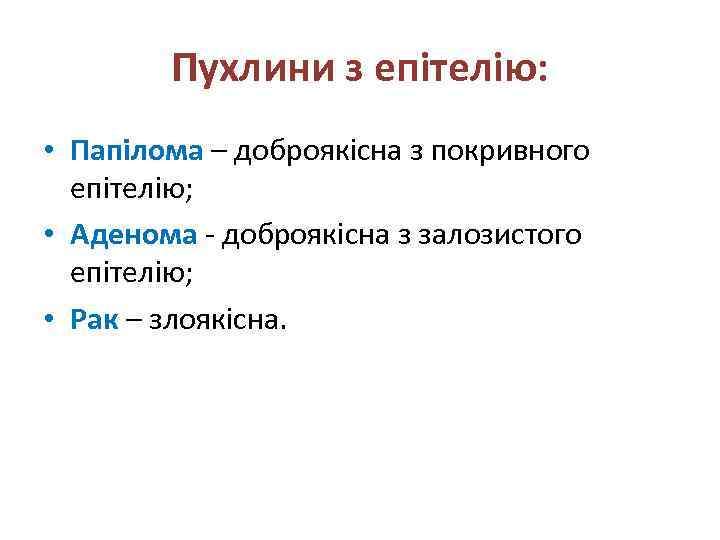 Пухлини з епітелію:

• Папілома – доброякісна з покривного епітелію;

• Аденома - доброякісна з залозистого епітелію;

• Рак – злоякісна.